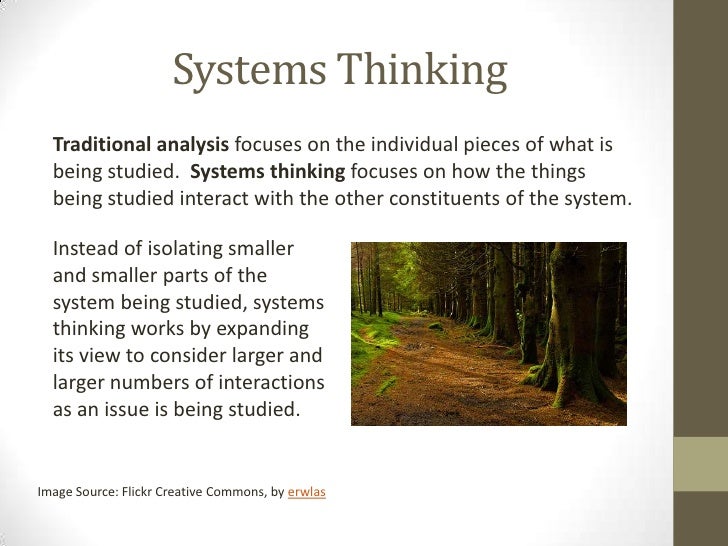 Systems Thinking

Traditional analysis focuses on the individual pieces of what is being studied. Systems thinking focuses on how the things being studied interact with the other constituents of the system.

Instead of isolating smaller and smaller parts of the system being studied, systems thinking works by expanding its view to consider larger and larger numbers of interactions as an issue is being studied.

Image Source: Flickr Creative Commons, by erwlas